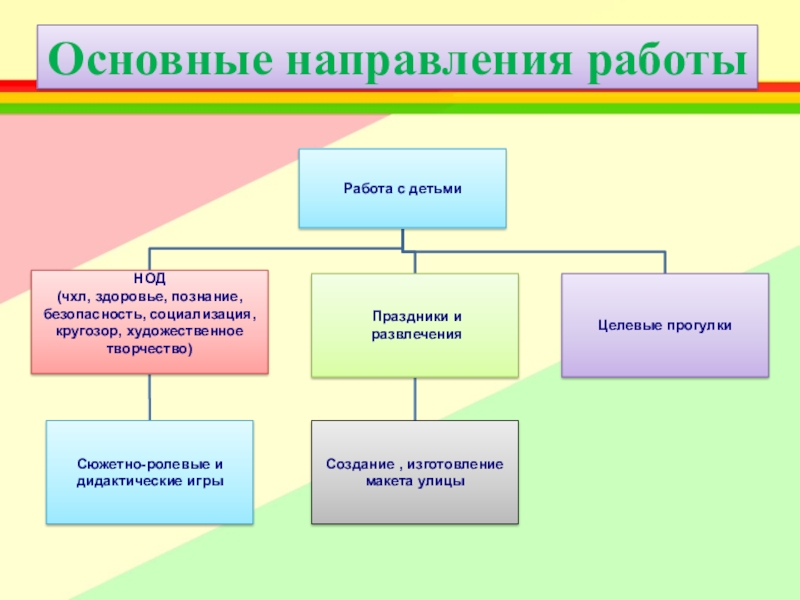 Основные направления работы

Работа с детьми

НОД
(чхл, здоровье, познание, безопасность, социализация, кругозор, художественное творчество)

Праздники и развлечения

Целевые прогулки

Сюжетно-ролевые и дидактические игры

Создание , изготовление макета улицы